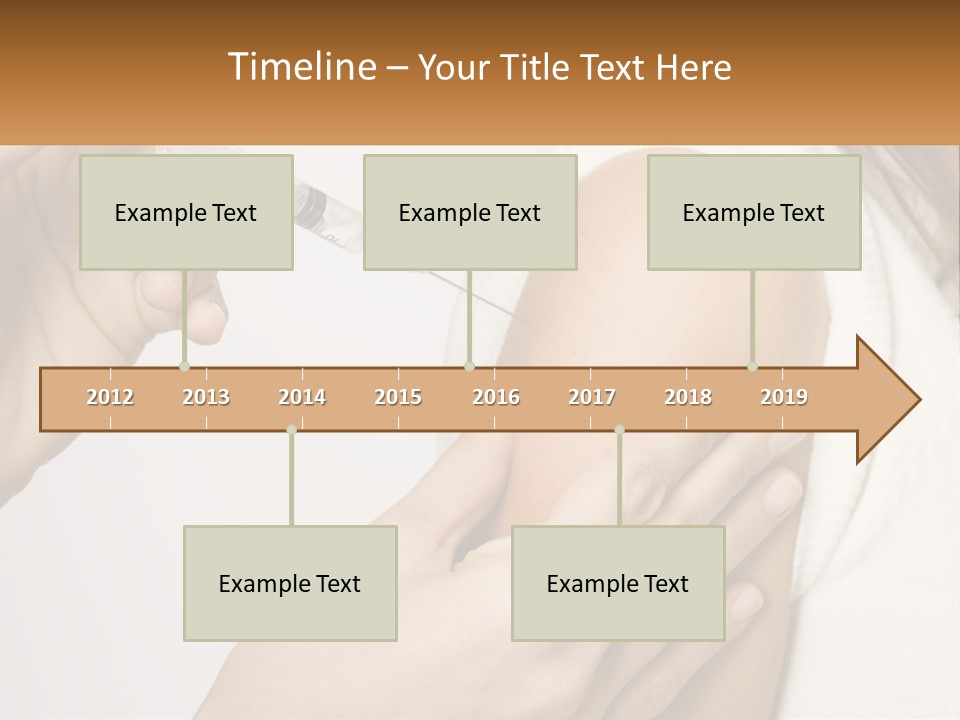 Timeline – Your Title Text Here

Example Text

Example Text

Example Text

2012 2013 2014 2015 2016 2017 2018 2019

Example Text

Example Text